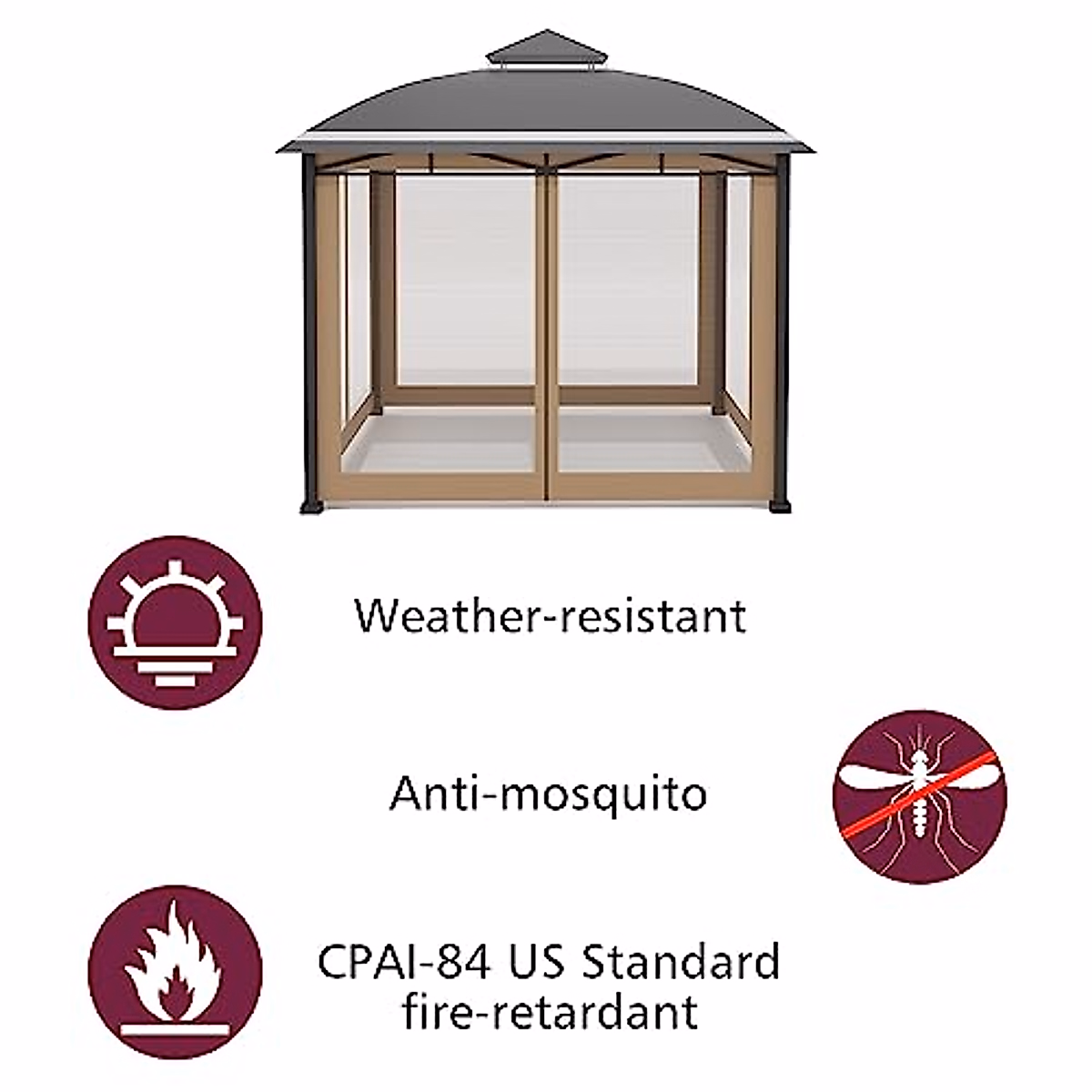 Weather-resistant

Anti-mosquito

CPAI-84 US Standard fire-retardant